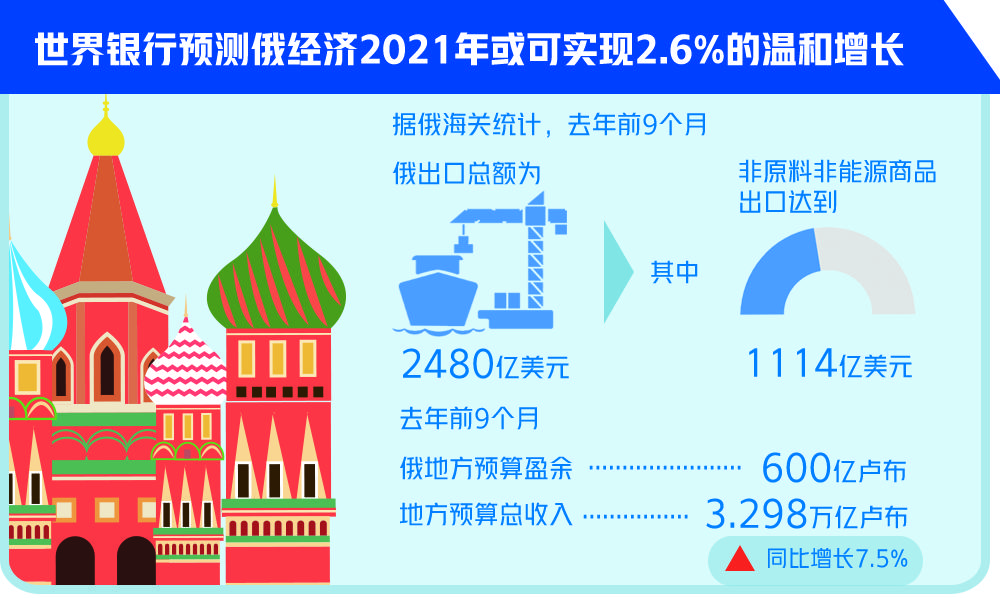 世界银行预测俄经济2021年或可实现2.6%的温和增长

据俄海关统计，去年前9个月

俄出口总额为

2480亿美元

其中

非原料非能源商品出口达到

1114亿美元

去年前9个月

俄地方预算盈余 600亿卢布

地方预算总收入 3.298万亿卢布

同比增长7.5%